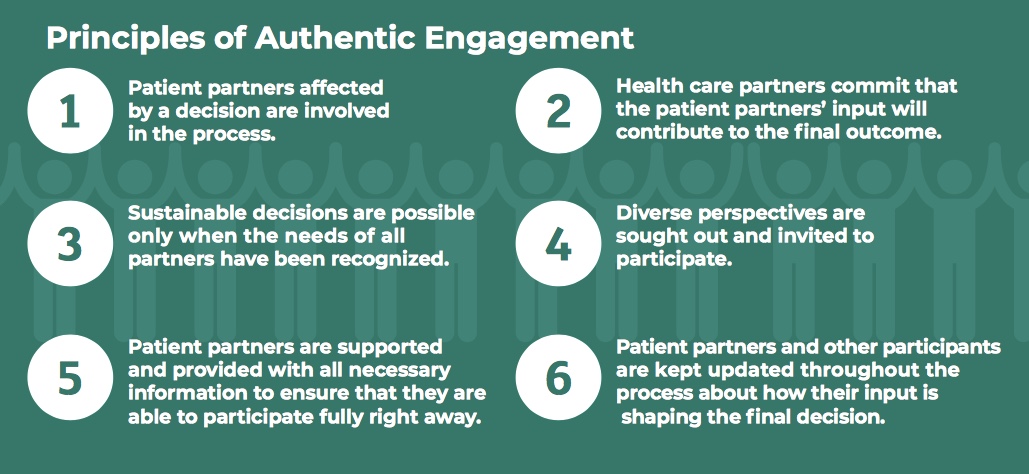 Principles of Authentic Engagement

1

Patient partners affected by a decision are involved in the process.

2

Health care partners commit that the patient partners' input will contribute to the final outcome.

3

Sustainable decisions are possible only when the needs of all partners have been recognized.

4

Diverse perspectives are sought out and invited to participate.

5

Patient partners are supported and provided with all necessary information to ensure that they are able to participate fully right away.

6

Patient partners and other participants are kept updated throughout the process about how their input is shaping the final decision.